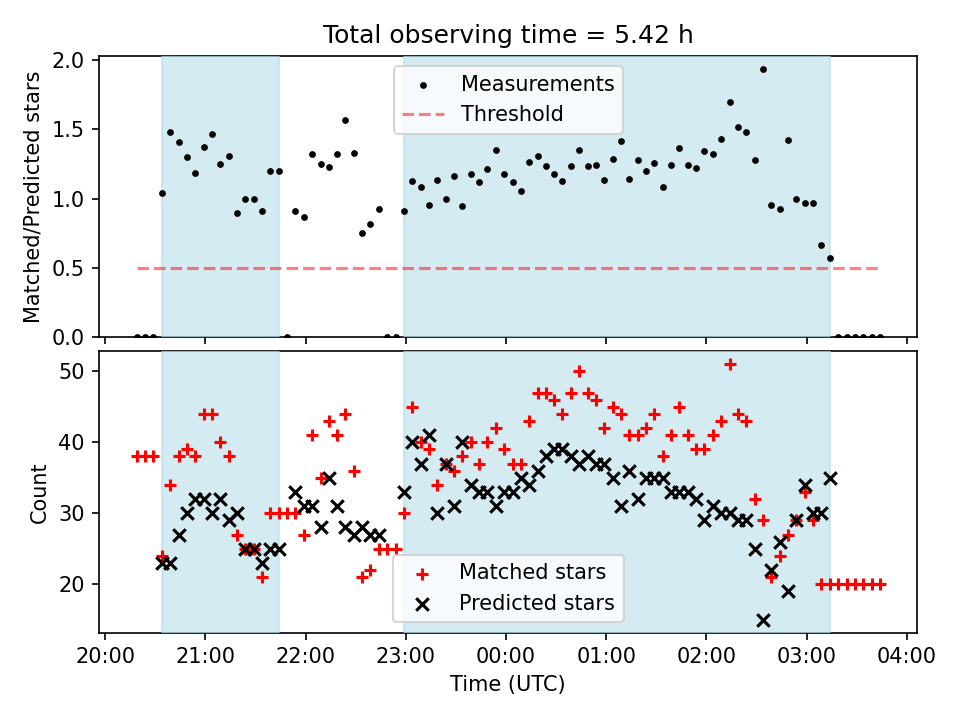 Total observing time = 5.42 h

Matched/Predicted stars

2.0
1.5
1.0
0.5
0.0

Measurements
Threshold

Count

50
40
30
20

Matched stars
Predicted stars

20:00 21:00 22:00 23:00 00:00 01:00 02:00 03:00 04:00

Time (UTC)